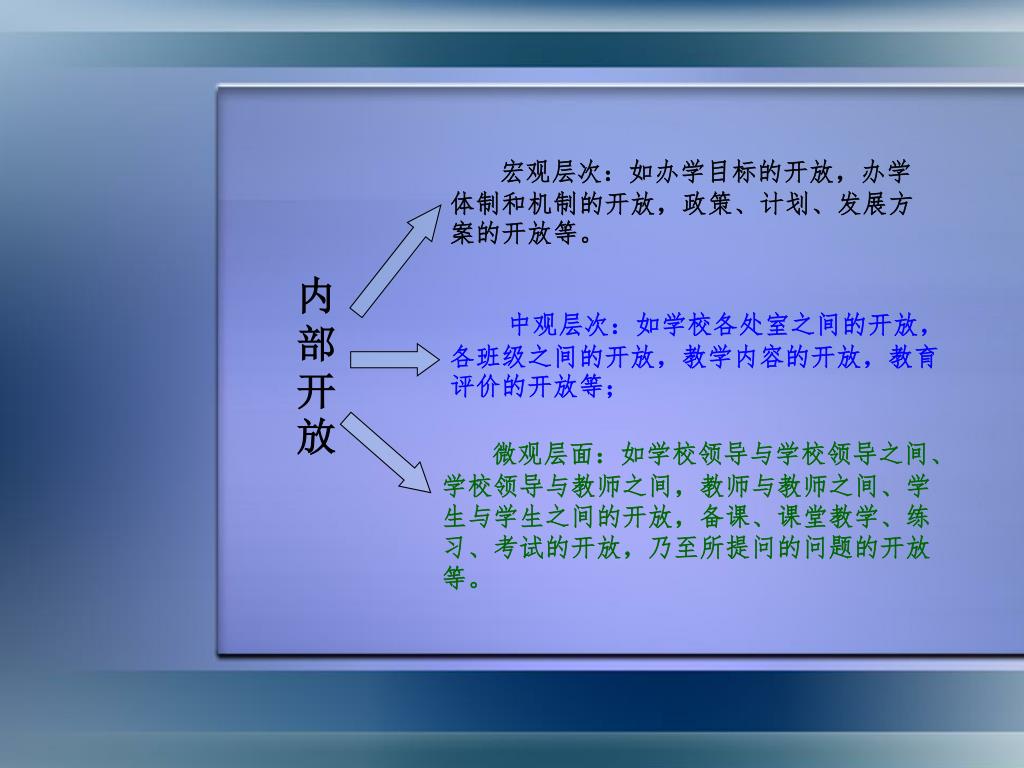 内部开放

宏观层次：如办学目标的开放，办学体制和机制的开放，政策、计划、发展方案的开放等。

中观层次：如学校各处室之间的开放，各班级之间的开放，教学内容的开放，教育评价的开放等；

微观层面：如学校领导与学校领导之间、学校领导与教师之间，教师与教师之间、学生与学生之间的开放，备课、课堂教学、练习、考试的开放，乃至所提问的问题的开放等。